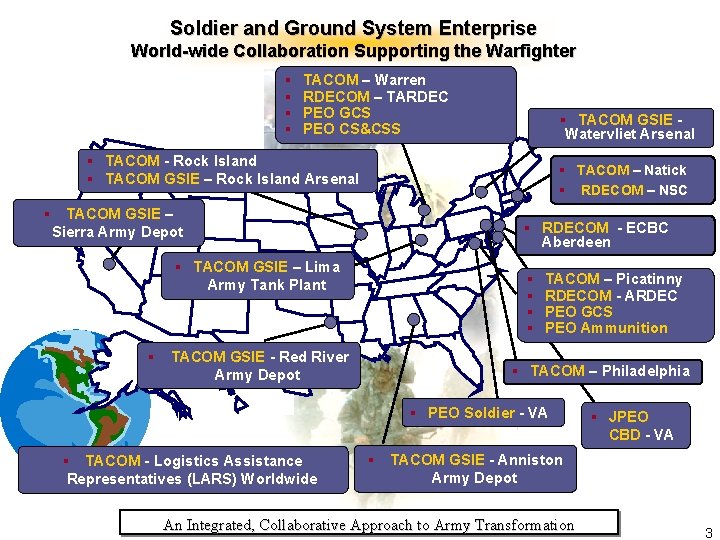 Soldier and Ground System Enterprise
World-wide Collaboration Supporting the Warfighter

▪ TACOM – Warren
▪ RDECOM – TARDEC
▪ PEO GCS
▪ PEO CS&CSS

▪ TACOM GSIE - Watervliet Arsenal

▪ TACOM - Rock Island
▪ TACOM GSIE – Rock Island Arsenal

▪ TACOM – Natick
▪ RDECOM – NSC

▪ TACOM GSIE – Sierra Army Depot

▪ RDECOM - ECBC Aberdeen

▪ TACOM GSIE – Lima Army Tank Plant

▪ TACOM – Picatinny
▪ RDECOM - ARDEC
▪ PEO GCS
▪ PEO Ammunition

▪ TACOM GSIE - Red River Army Depot

▪ TACOM – Philadelphia

▪ PEO Soldier - VA

▪ JPEO CBD - VA

▪ TACOM - Logistics Assistance Representatives (LARS) Worldwide

▪ TACOM GSIE - Anniston Army Depot

An Integrated, Collaborative Approach to Army Transformation

3